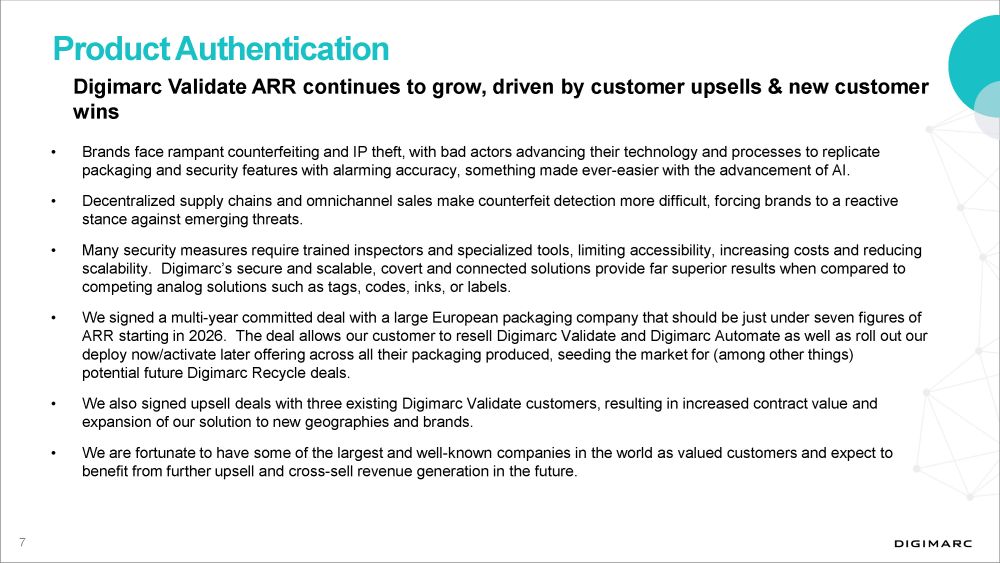 Product Authentication

Digimarc Validate ARR continues to grow, driven by customer upsells & new customer wins

• Brands face rampant counterfeiting and IP theft, with bad actors advancing their technology and processes to replicate packaging and security features with alarming accuracy, something made ever-easier with the advancement of AI.

• Decentralized supply chains and omnichannel sales make counterfeit detection more difficult, forcing brands to a reactive stance against emerging threats.

• Many security measures require trained inspectors and specialized tools, limiting accessibility, increasing costs and reducing scalability. Digimarc's secure and scalable, covert and connected solutions provide far superior results when compared to competing analog solutions such as tags, codes, inks, or labels.

• We signed a multi-year committed deal with a large European packaging company that should be just under seven figures of ARR starting in 2026. The deal allows our customer to resell Digimarc Validate and Digimarc Automate as well as roll out our deploy now/activate later offering across all their packaging produced, seeding the market for (among other things) potential future Digimarc Recycle deals.

• We also signed upsell deals with three existing Digimarc Validate customers, resulting in increased contract value and expansion of our solution to new geographies and brands.

• We are fortunate to have some of the largest and well-known companies in the world as valued customers and expect to benefit from further upsell and cross-sell revenue generation in the future.

7

DIGIMARC